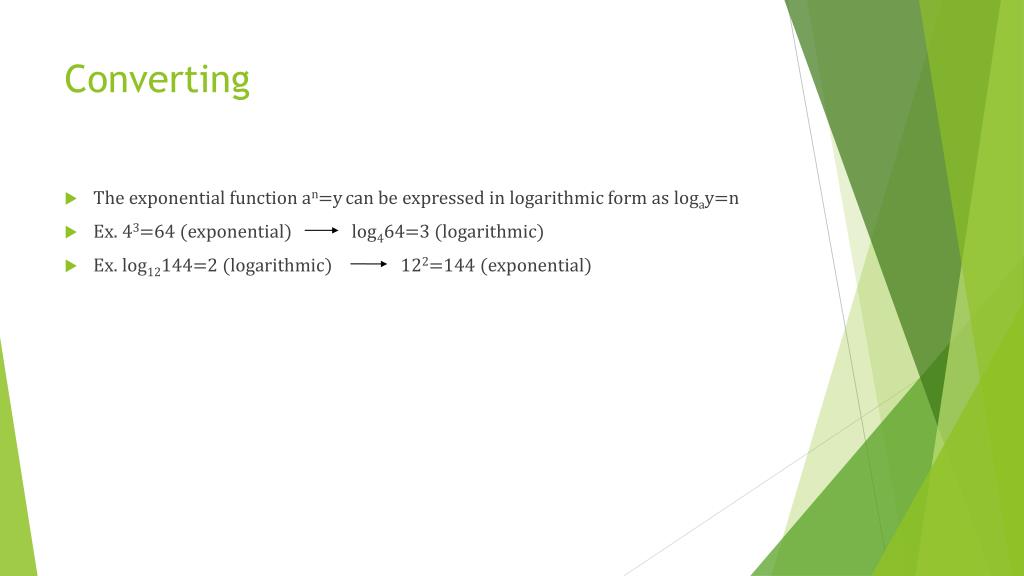 Converting

The exponential function $a^n=y$ can be expressed in logarithmic form as $\log_a y=n$

Ex. $4^3=64$ (exponential) $\longrightarrow$ $\log_4 64=3$ (logarithmic)

Ex. $\log_{12} 144=2$ (logarithmic) $\longrightarrow$ $12^2=144$ (exponential)